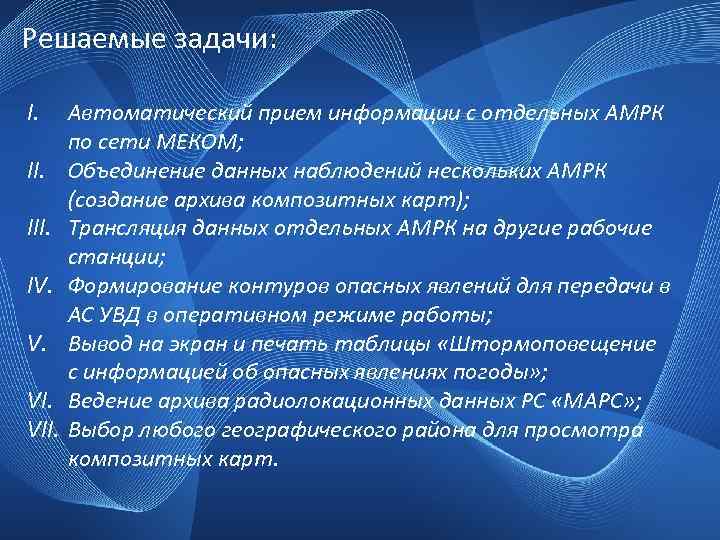 Решаемые задачи:

I. Автоматический прием информации с отдельных АМРК по сети МЕКОМ;
II. Объединение данных наблюдений нескольких АМРК (создание архива композитных карт);
III. Трансляция данных отдельных АМРК на другие рабочие станции;
IV. Формирование контуров опасных явлений для передачи в АС УВД в оперативном режиме работы;
V. Вывод на экран и печать таблицы «Штормоповещение с информацией об опасных явлениях погоды»;
VI. Ведение архива радиолокационных данных РС «МАРС»;
VII. Выбор любого географического района для просмотра композитных карт.